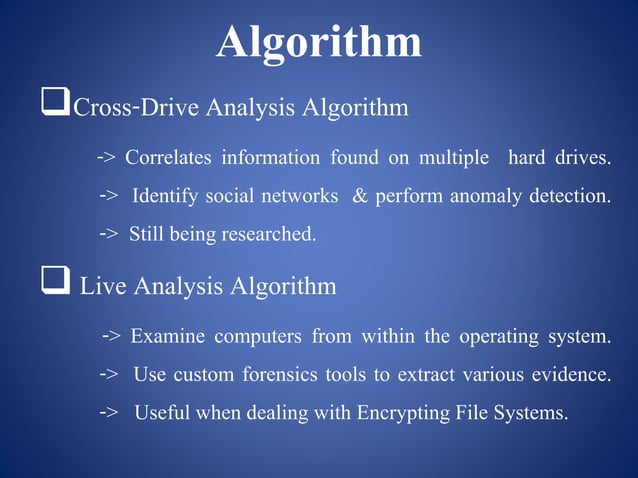 Algorithm

❑Cross-Drive Analysis Algorithm

-> Correlates information found on multiple hard drives.

-> Identify social networks & perform anomaly detection.

-> Still being researched.

❑ Live Analysis Algorithm

-> Examine computers from within the operating system.

-> Use custom forensics tools to extract various evidence.

-> Useful when dealing with Encrypting File Systems.